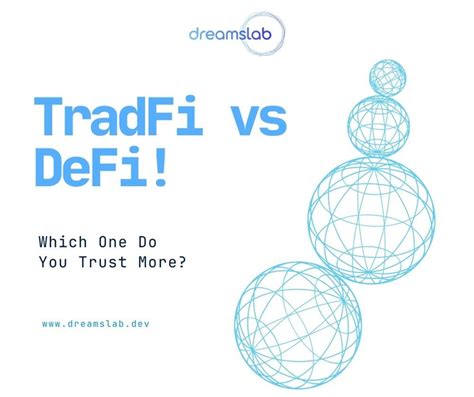 dreamslab

TradFi vs DeFi!

Which One Do You Trust More?

www.dreamslab.dev